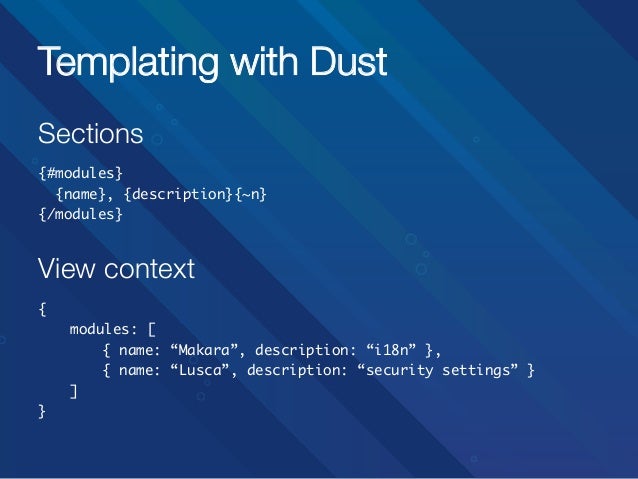 Templating with Dust

Sections

{#modules}
  {name}, {description}{~n}
{/modules}

View context

{
    modules: [
        { name: “Makara”, description: “i18n” },
        { name: “Lusca”, description: “security settings” }
    ]
}